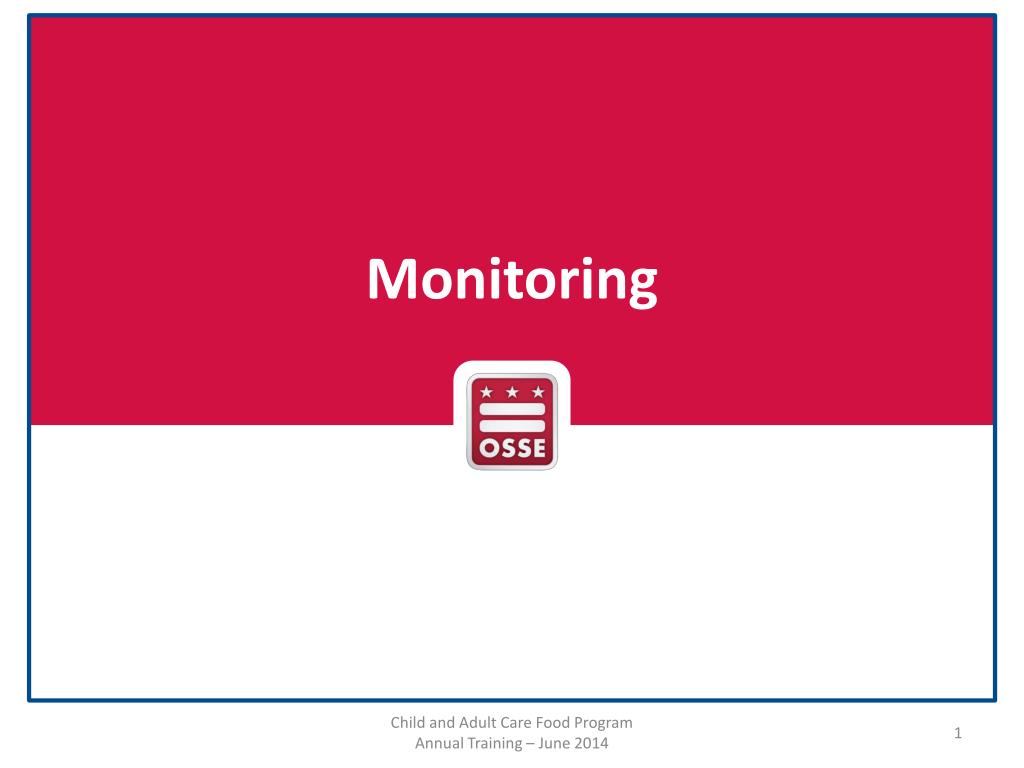 Monitoring

OSSE

Child and Adult Care Food Program
Annual Training – June 2014

1